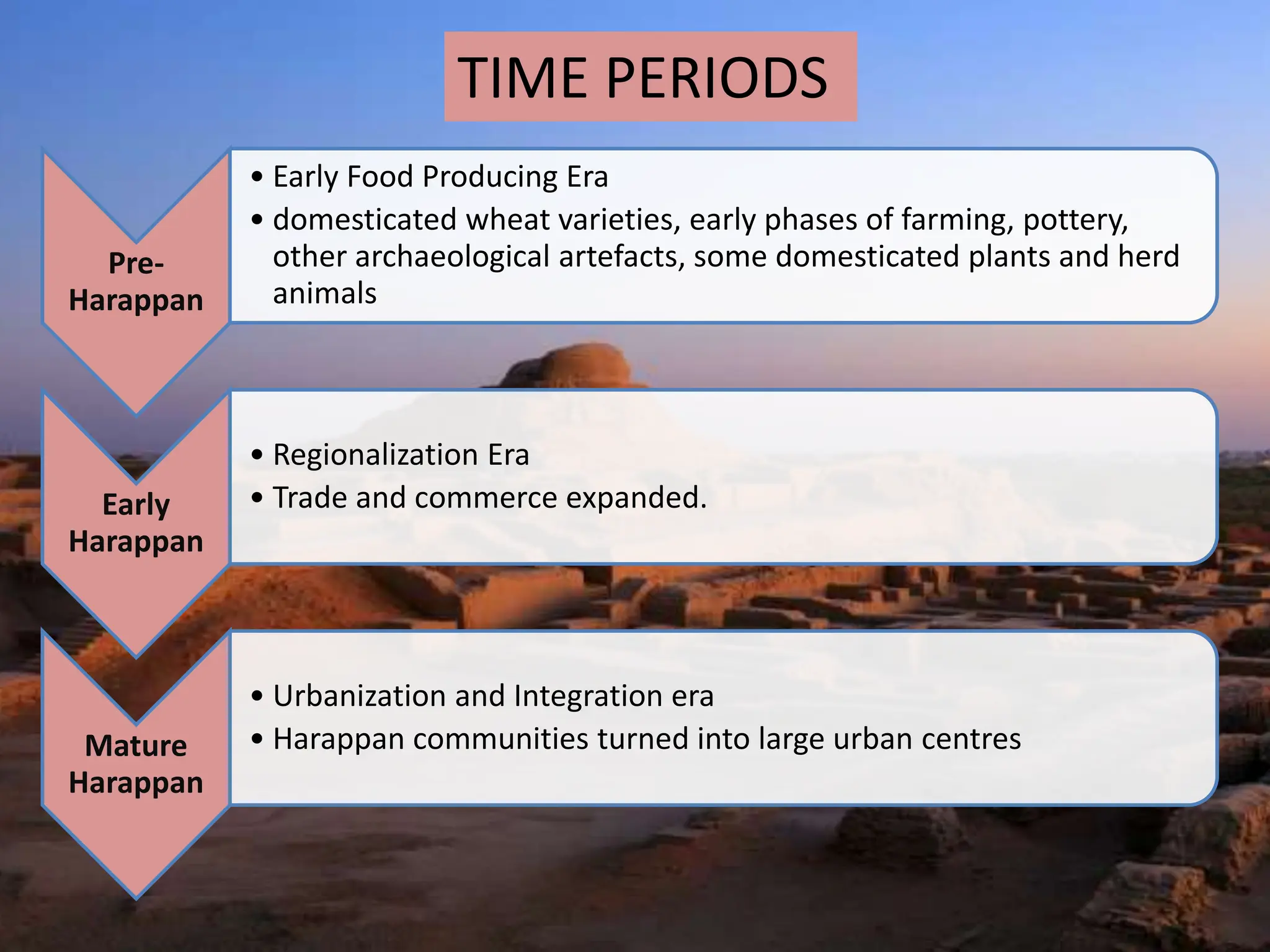 TIME PERIODS

Pre-Harappan

• Early Food Producing Era
• domesticated wheat varieties, early phases of farming, pottery, other archaeological artefacts, some domesticated plants and herd animals

Early Harappan

• Regionalization Era
• Trade and commerce expanded.

Mature Harappan

• Urbanization and Integration era
• Harappan communities turned into large urban centres